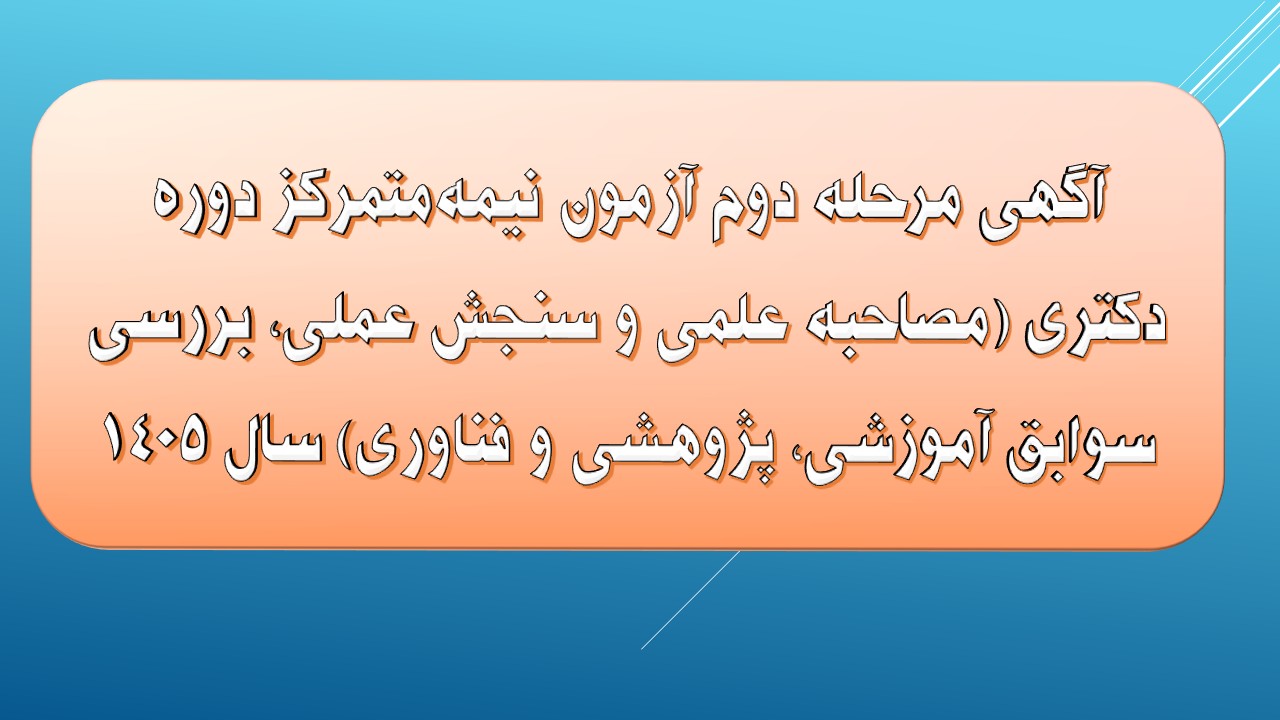 آگهی مرحله دوم آزمون نیمه‌متمرکز دوره دکتری (مصاحبه علمی و سنجش عملی، بررسی سوابق آموزشی، پژوهشی و فناوری) سال ۱۴۰۵